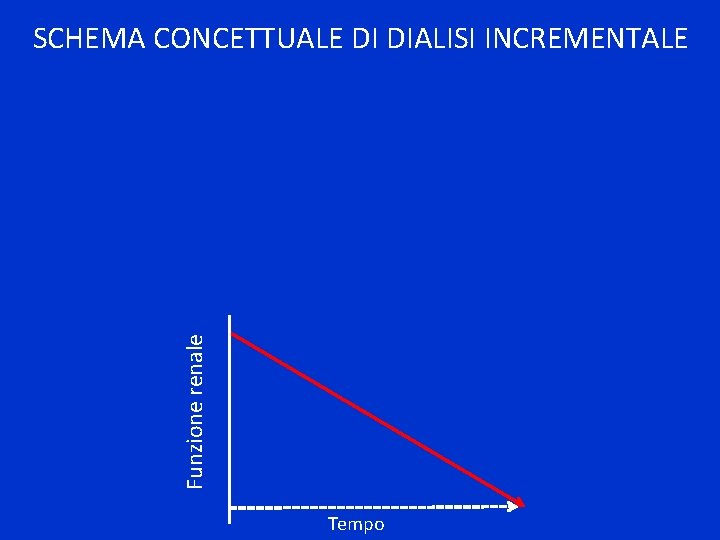 SCHEMA CONCETTUALE DI DIALISI INCREMENTALE

Funzione renale

Tempo